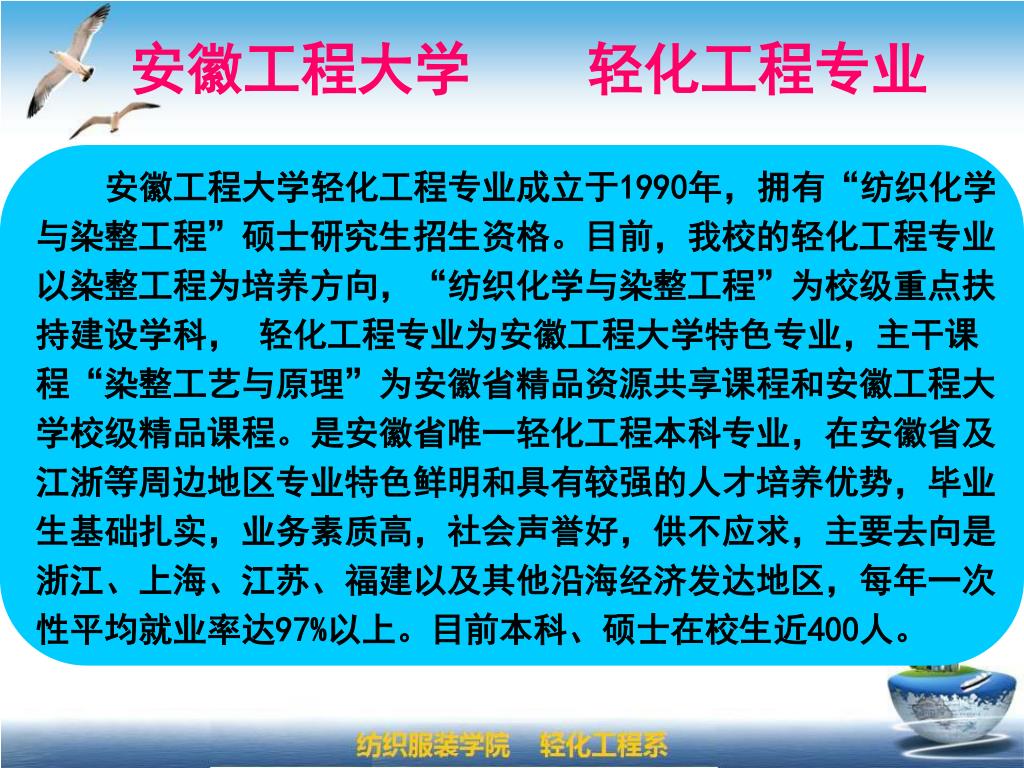 安徽工程大学　　轻化工程专业

安徽工程大学轻化工程专业成立于1990年，拥有“纺织化学与染整工程”硕士研究生招生资格。目前，我校的轻化工程专业以染整工程为培养方向，“纺织化学与染整工程”为校级重点扶持建设学科，　轻化工程专业为安徽工程大学特色专业，主干课程“染整工艺与原理”为安徽省精品资源共享课程和安徽工程大学校级精品课程。是安徽省唯一轻化工程本科专业，在安徽省及江浙等周边地区专业特色鲜明和具有较强的人才培养优势，毕业生基础扎实，业务素质高，社会声誉好，供不应求，主要去向是浙江、上海、江苏、福建以及其他沿海经济发达地区，每年一次性平均就业率达97%以上。目前本科、硕士在校生近400人。

纺织服装学院　轻化工程系